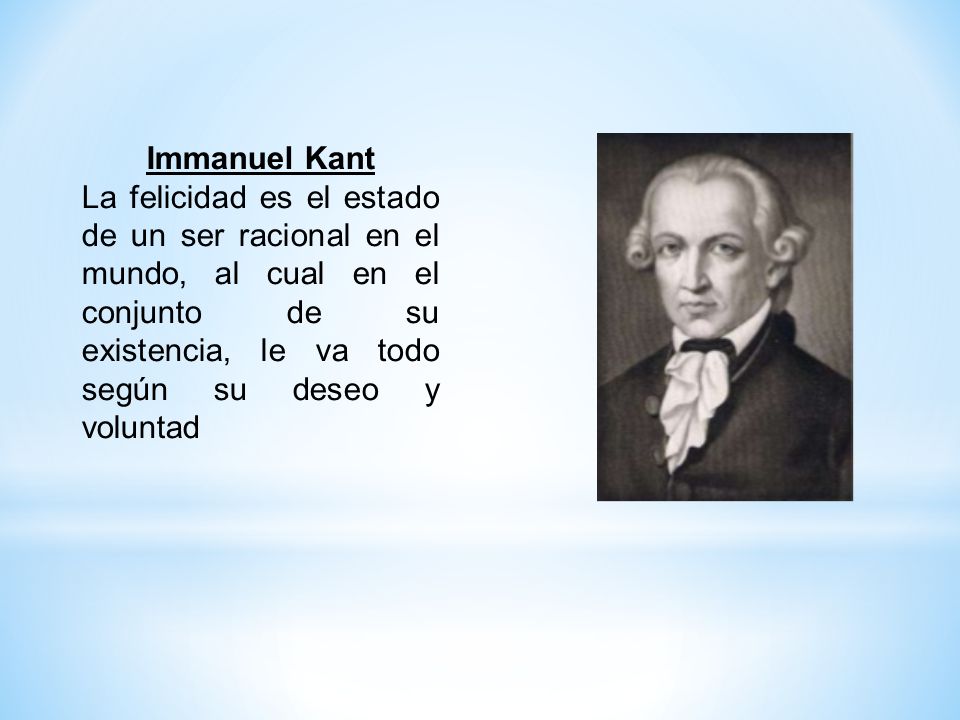 Immanuel Kant

La felicidad es el estado de un ser racional en el mundo, al cual en el conjunto de su existencia, le va todo según su deseo y voluntad